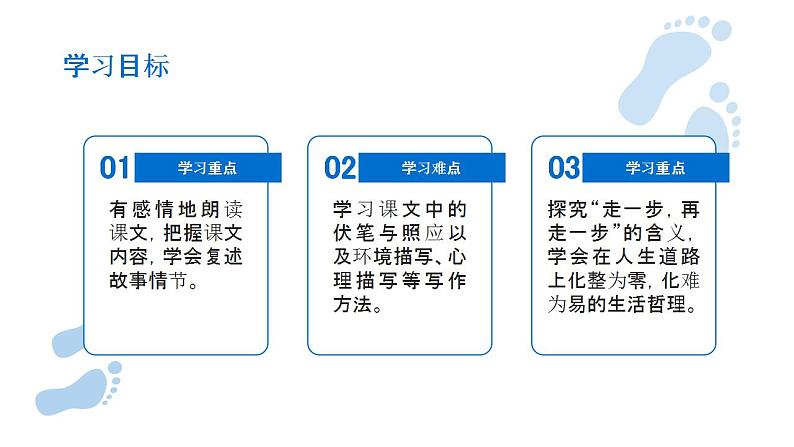 学习目标

01 学习重点

有感情地朗读课文，把握课文内容，学会复述故事情节。

02 学习难点

学习课文中的伏笔与照应以及环境描写、心理描写等写作方法。

03 学习重点

探究“走一步，再走一步”的含义，学会在人生道路上化整为零，化难为易的生活哲理。